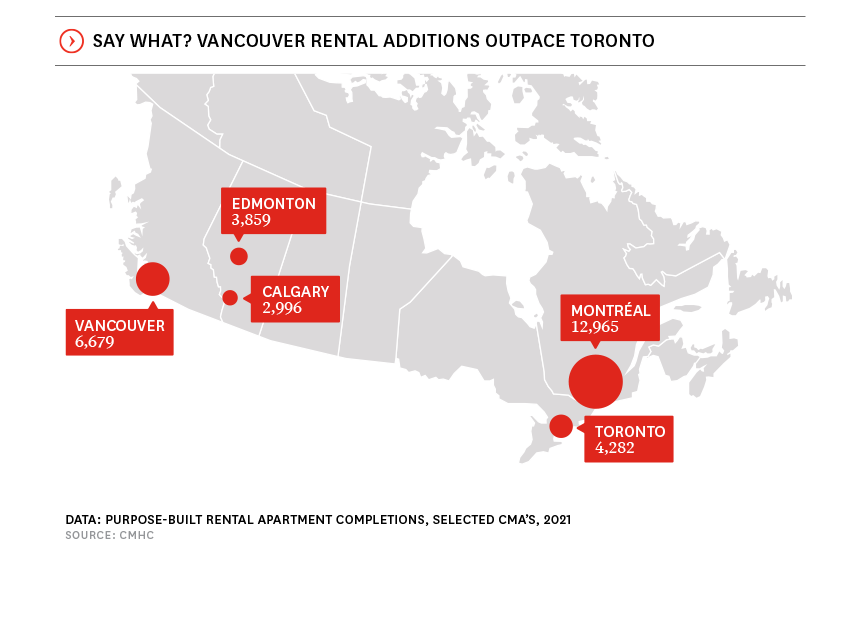 SAY WHAT? VANCOUVER RENTAL ADDITIONS OUTPACE TORONTO

EDMONTON
3,859

CALGARY
2,996

VANCOUVER
6,679

MONTRÉAL
12,965

TORONTO
4,282

DATA: PURPOSE-BUILT RENTAL APARTMENT COMPLETIONS, SELECTED CMA'S, 2021
SOURCE: CMHC